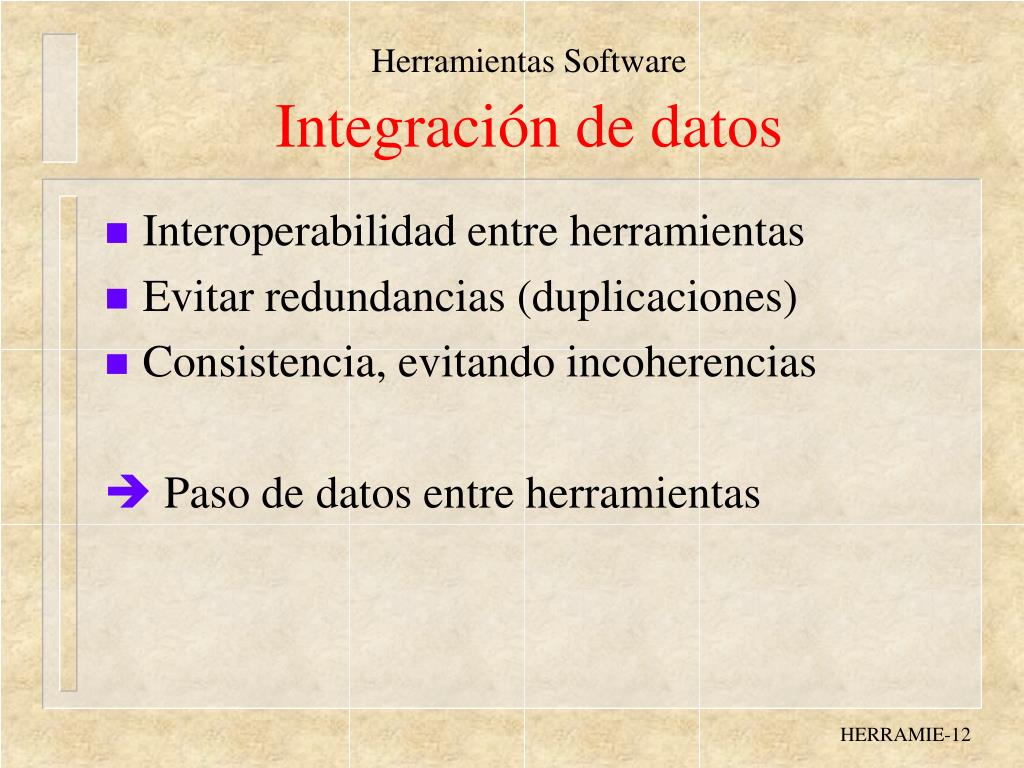 Herramientas Software
Integración de datos

- Interoperabilidad entre herramientas
- Evitar redundancias (duplicaciones)
- Consistencia, evitando incoherencias

➔ Paso de datos entre herramientas

HERRAMIE-12